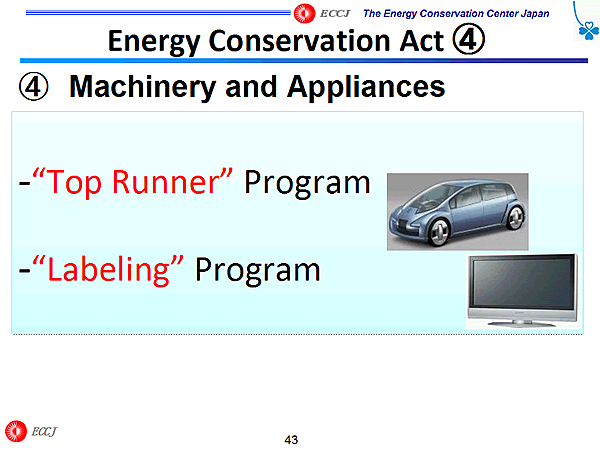 ECCJ The Energy Conservation Center Japan

Energy Conservation Act ④

④ Machinery and Appliances

-“Top Runner” Program

-“Labeling” Program

ECCJ

43